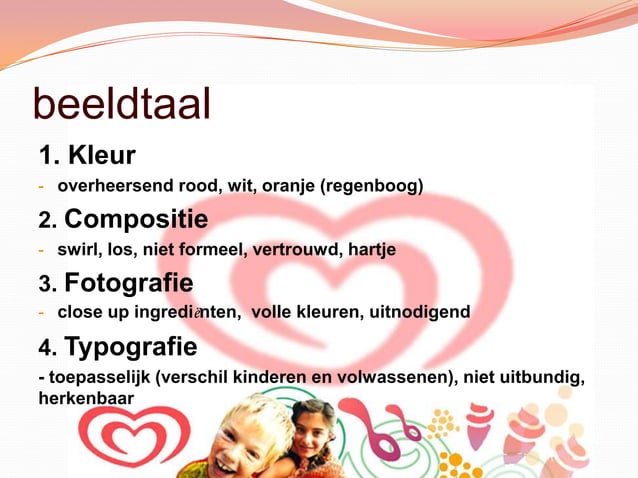 beeldtaal

1. Kleur

- overheersend rood, wit, oranje (regenboog)

2. Compositie

- swirl, los, niet formeel, vertrouwd, hartje

3. Fotografie

- close up ingrediënten,  volle kleuren, uitnodigend

4. Typografie

- toepasselijk (verschil kinderen en volwassenen), niet uitbundig, herkenbaar